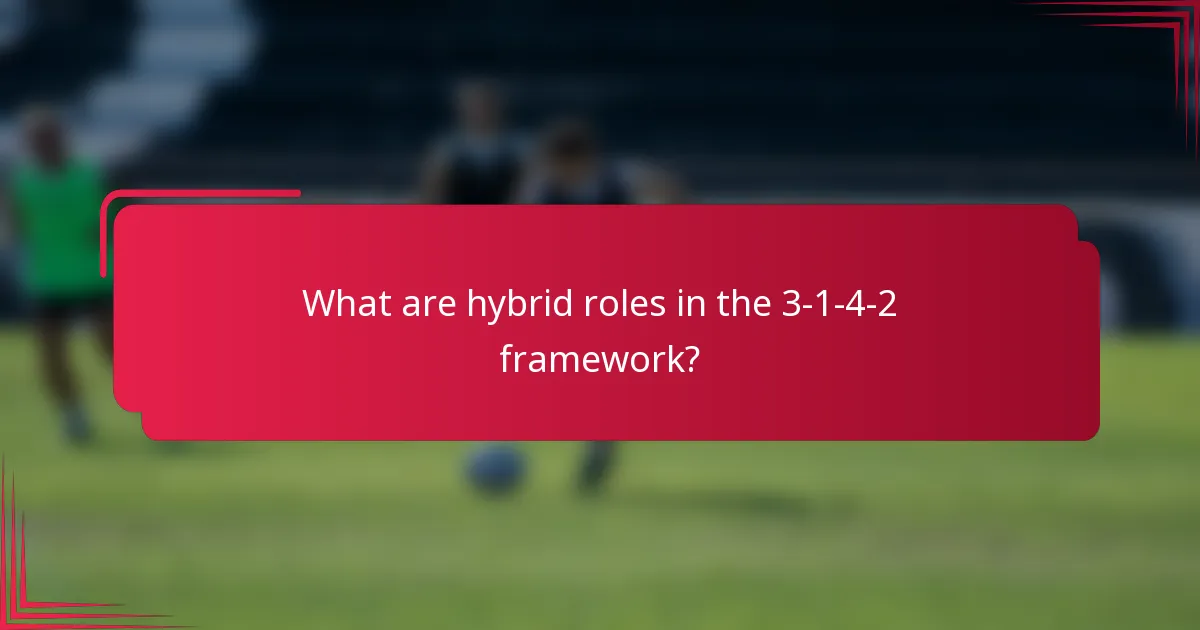 What are hybrid roles in the 3-1-4-2 framework?